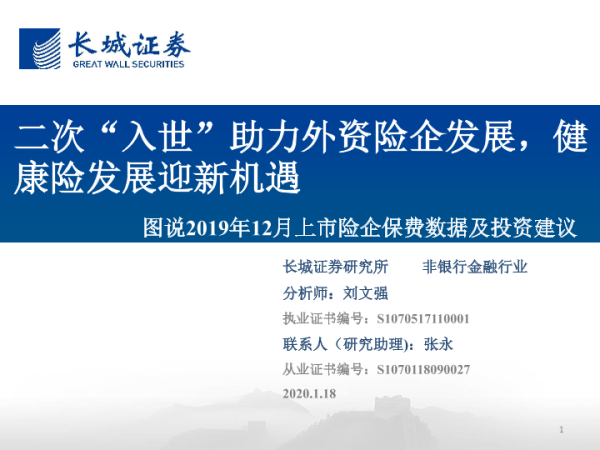 长城证券
GREAT WALL SECURITIES

二次“入世”助力外资险企发展，健康险发展迎新机遇

图说2019年12月上市险企保费数据及投资建议

长城证券研究所　　非银行金融行业

分析师：刘文强

执业证书编号：S1070517110001

联系人（研究助理)：张永

从业证书编号：S1070118090027

2020.1.18

1